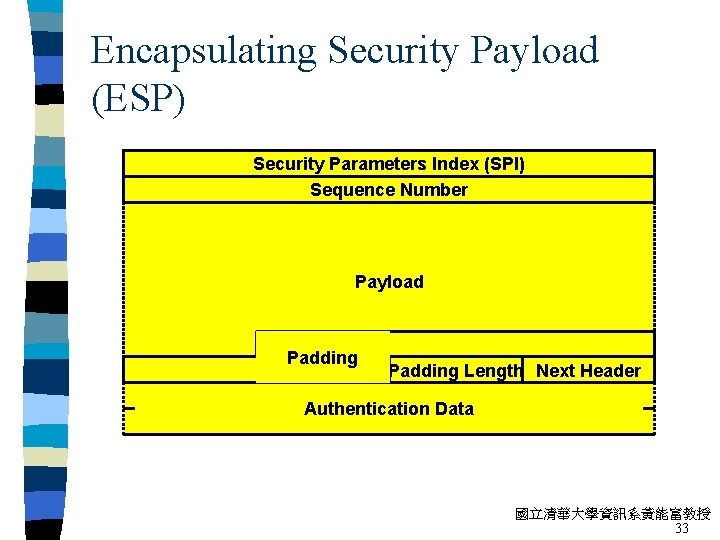 Encapsulating Security Payload (ESP)

Security Parameters Index (SPI)

Sequence Number

Payload

Padding

Padding Length

Next Header

Authentication Data

國立清華大學資訊系黃能富教授
33